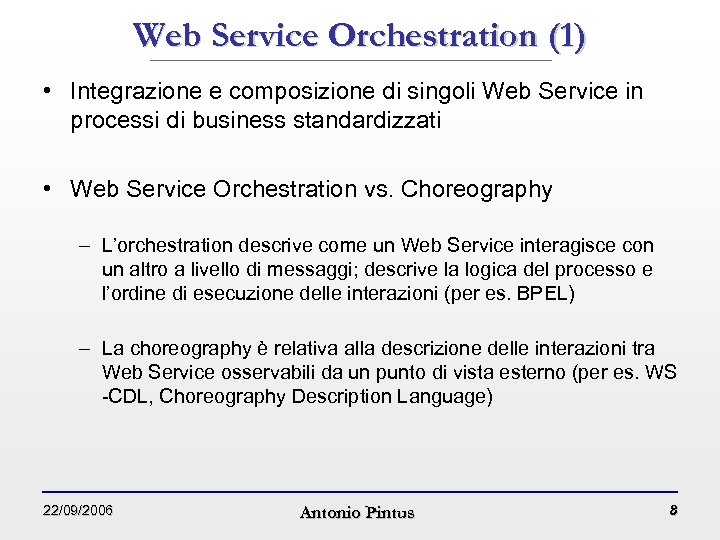 Web Service Orchestration (1)

• Integrazione e composizione di singoli Web Service in processi di business standardizzati

• Web Service Orchestration vs. Choreography

– L'orchestration descrive come un Web Service interagisce con un altro a livello di messaggi; descrive la logica del processo e l'ordine di esecuzione delle interazioni (per es. BPEL)

– La choreography è relativa alla descrizione delle interazioni tra Web Service osservabili da un punto di vista esterno (per es. WS -CDL, Choreography Description Language)

22/09/2006

Antonio Pintus

8